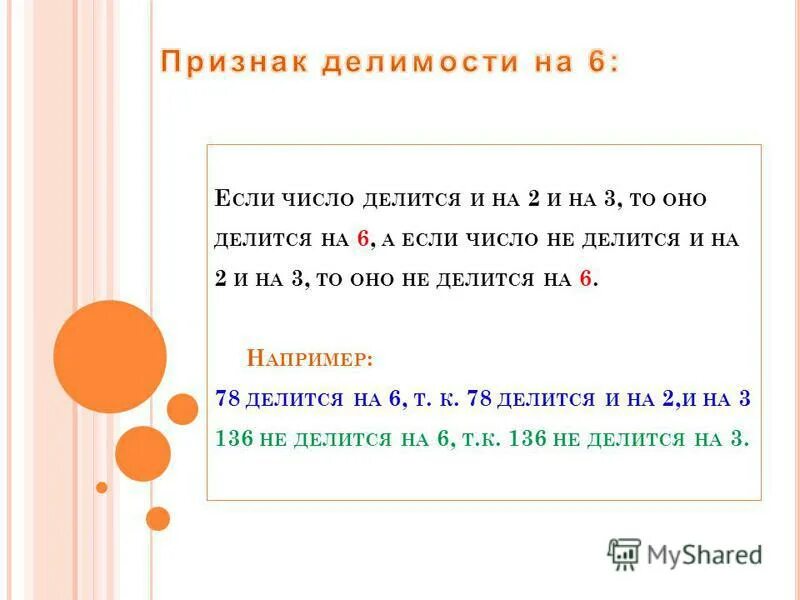 Признак делимости на 6:

Если число делится и на 2 и на 3, то оно делится на 6, а если число не делится и на 2 и на 3, то оно не делится на 6.

Например:
78 делится на 6, т. к. 78 делится и на 2,и на 3
136 не делится на 6, т.к. 136 не делится на 3.

MyShared